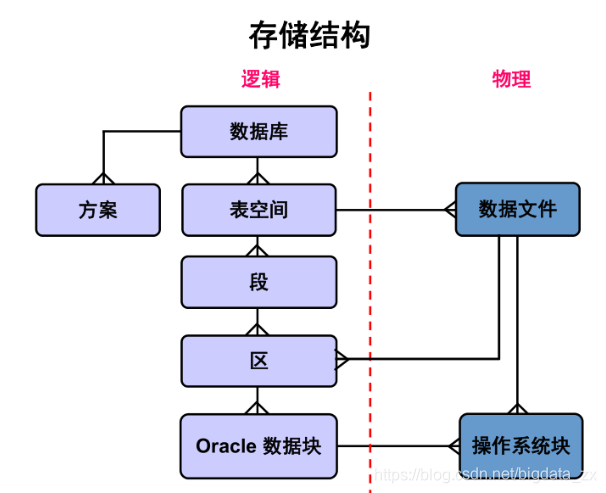 存储结构

逻辑

物理

数据库

方案

表空间

数据文件

段

区

Oracle 数据块

操作系统块

https://blog.csdn.net/bigdata_zx